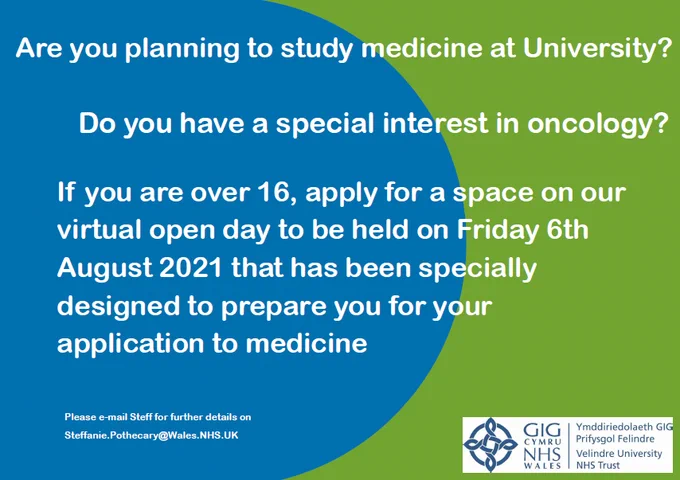 Are you planning to study medicine at University?

Do you have a special interest in oncology?

If you are over 16, apply for a space on our virtual open day to be held on Friday 6th August 2021 that has been specially designed to prepare you for your application to medicine

Please e-mail Steff for further details on Steffanie.Pothecary@Wales.NHS.UK

GIG CYMRU NHS WALES

Ymddiriedolaeth GIG Prifysgol Felindre

Velindre University NHS Trust